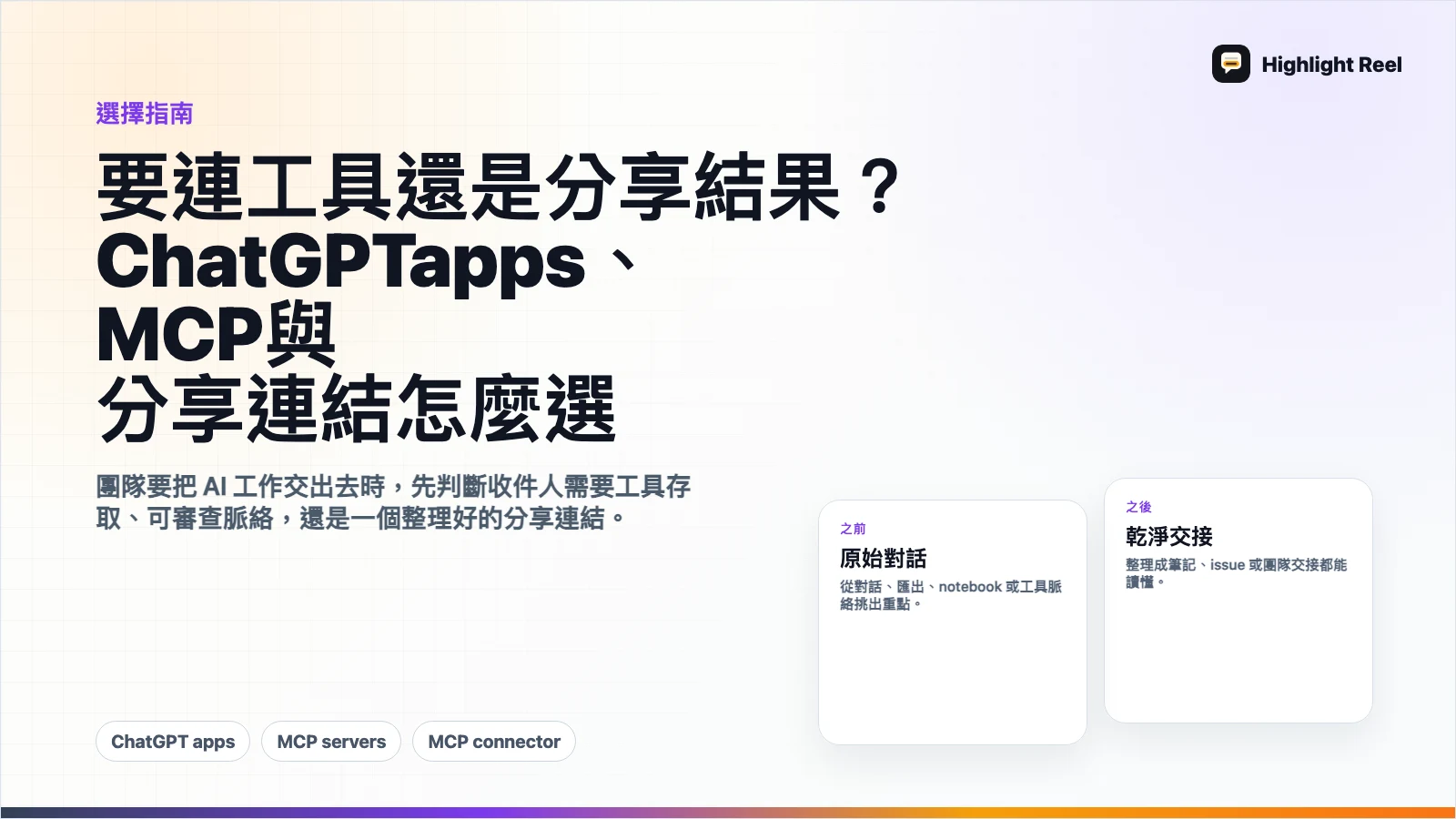 Highlight Reel

選擇指南

要連工具還是分享結果？ChatGPTapps、MCP與分享連結怎麼選

團隊要把 AI 工作交出去時，先判斷收件人需要工具存取、可審查脈絡，還是一個整理好的分享連結。

之前
原始對話
從對話、匯出、notebook 或工具脈絡挑出重點。

之後
乾淨交接
整理成筆記、issue 或團隊交接都能讀懂。

ChatGPT apps
MCP servers
MCP connector